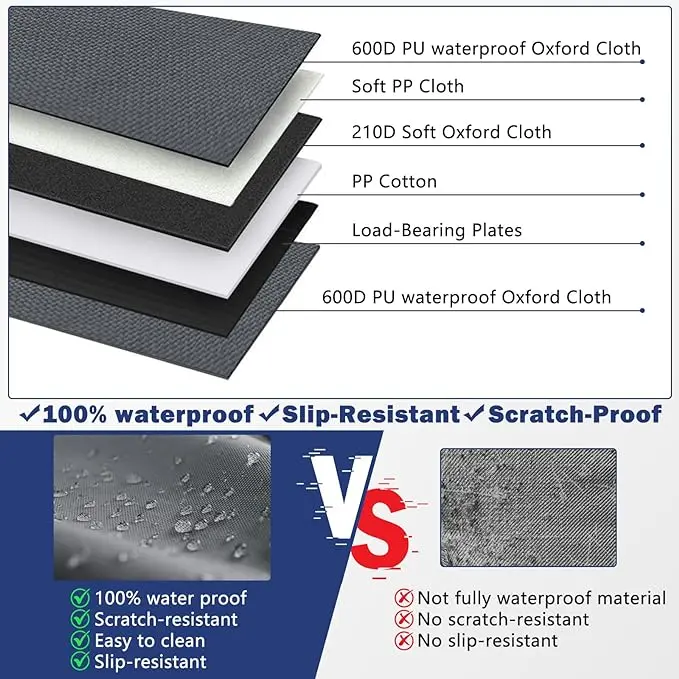 600D PU waterproof Oxford Cloth

Soft PP Cloth

210D Soft Oxford Cloth

PP Cotton

Load-Bearing Plates

600D PU waterproof Oxford Cloth

✓100% waterproof ✓Slip-Resistant ✓Scratch-Proof

VS

100% water proof
Scratch-resistant
Easy to clean
Slip-resistant

Not fully waterproof material
No scratch-resistant
No slip-resistant